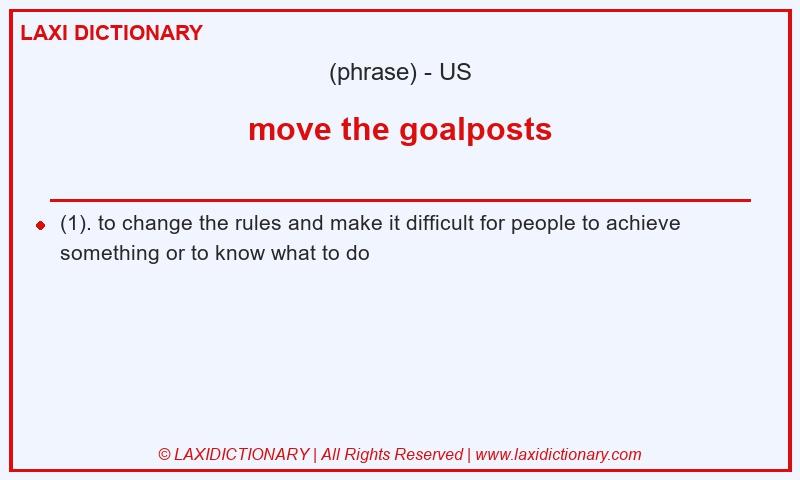 LAXI DICTIONARY

(phrase) - US

move the goalposts

(1). to change the rules and make it difficult for people to achieve something or to know what to do

© LAXIDICTIONARY | All Rights Reserved | www.laxidictionary.com